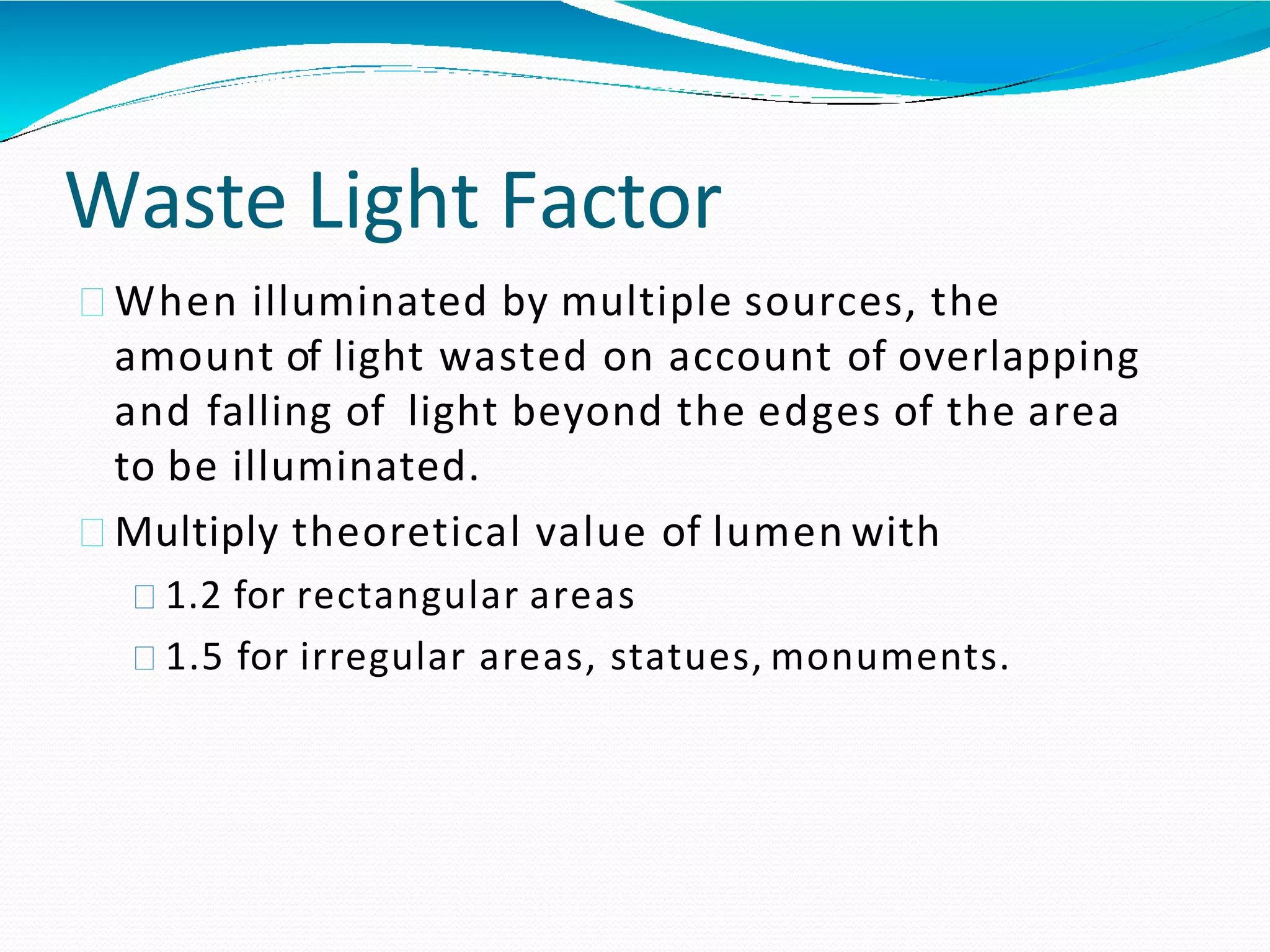 Waste Light Factor

When illuminated by multiple sources, the amount of light wasted on account of overlapping and falling of light beyond the edges of the area to be illuminated.

Multiply theoretical value of lumen with

1.2 for rectangular areas

1.5 for irregular areas, statues, monuments.